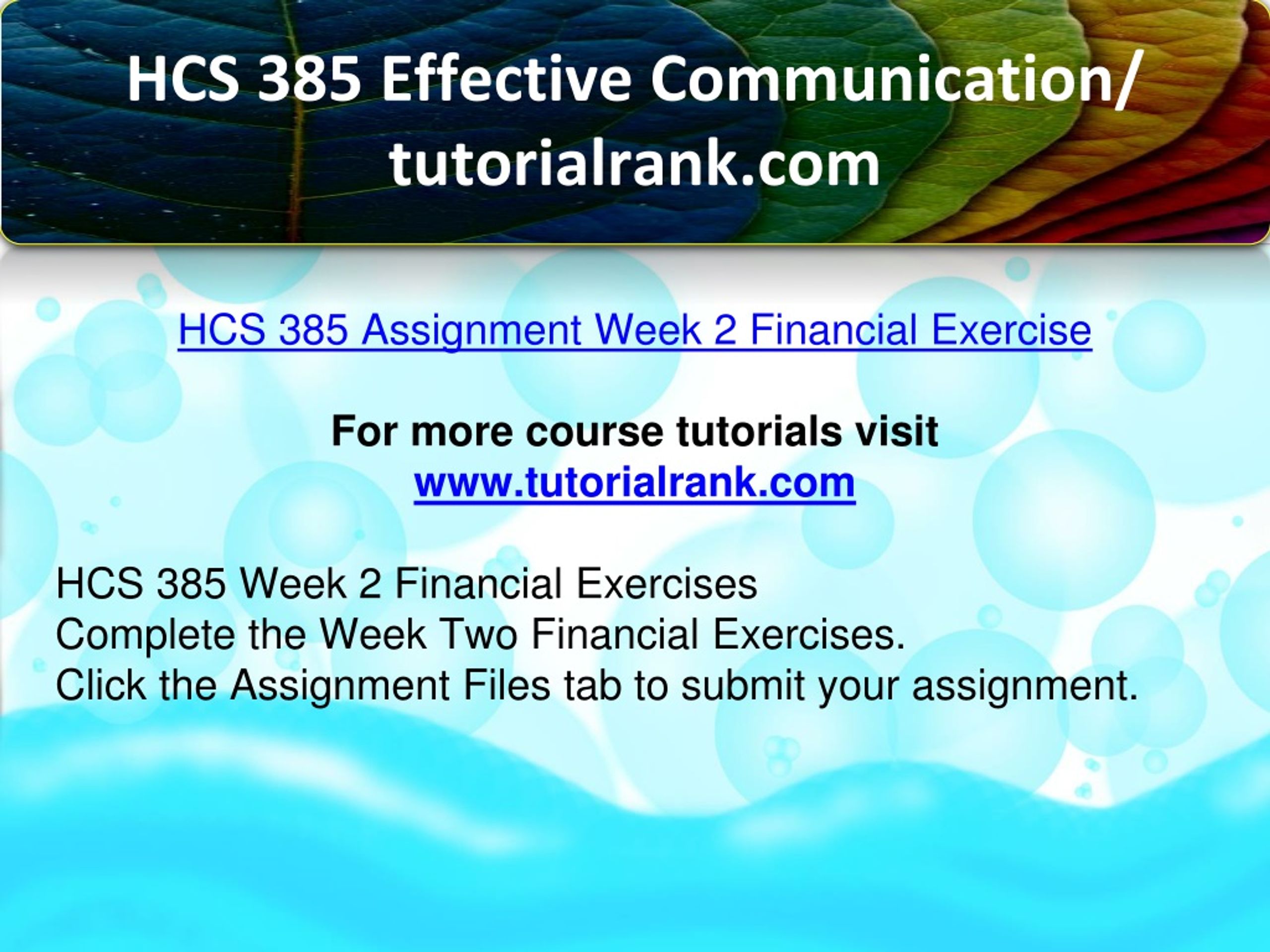 HCS 385 Effective Communication/ tutorialrank.com

HCS 385 Assignment Week 2 Financial Exercise

For more course tutorials visit
www.tutorialrank.com

HCS 385 Week 2 Financial Exercises
Complete the Week Two Financial Exercises.
Click the Assignment Files tab to submit your assignment.